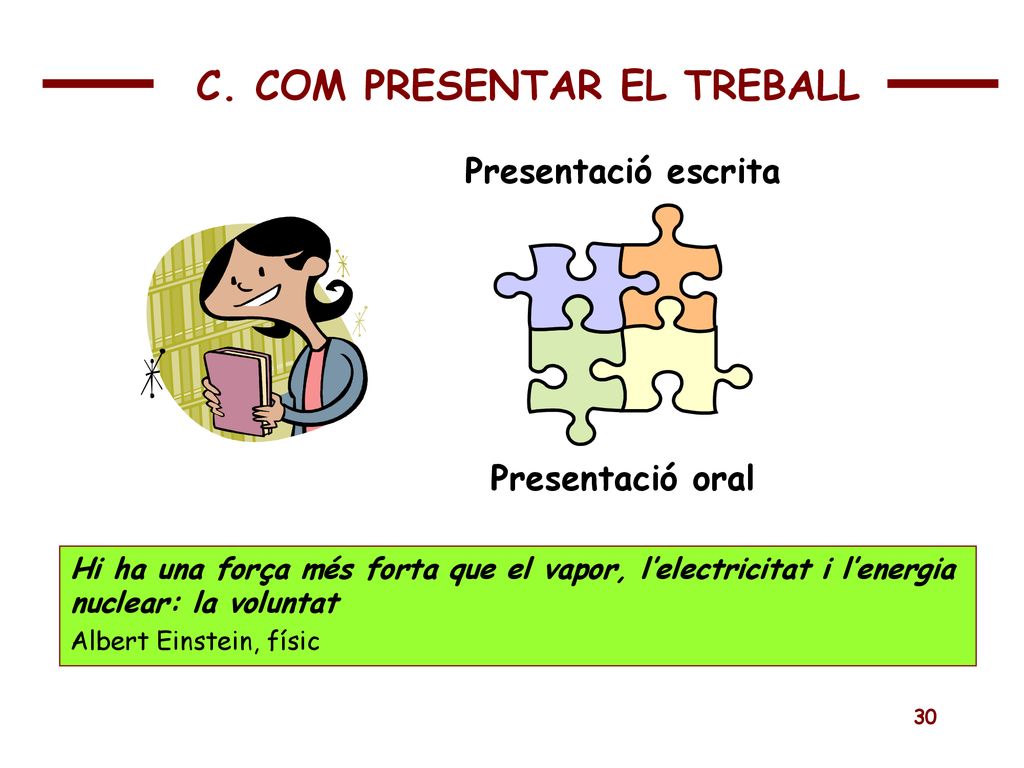 C. COM PRESENTAR EL TREBALL

Presentació escrita

Presentació oral

Hi ha una força més forta que el vapor, l'electricitat i l'energia nuclear: la voluntat

Albert Einstein, físic

30